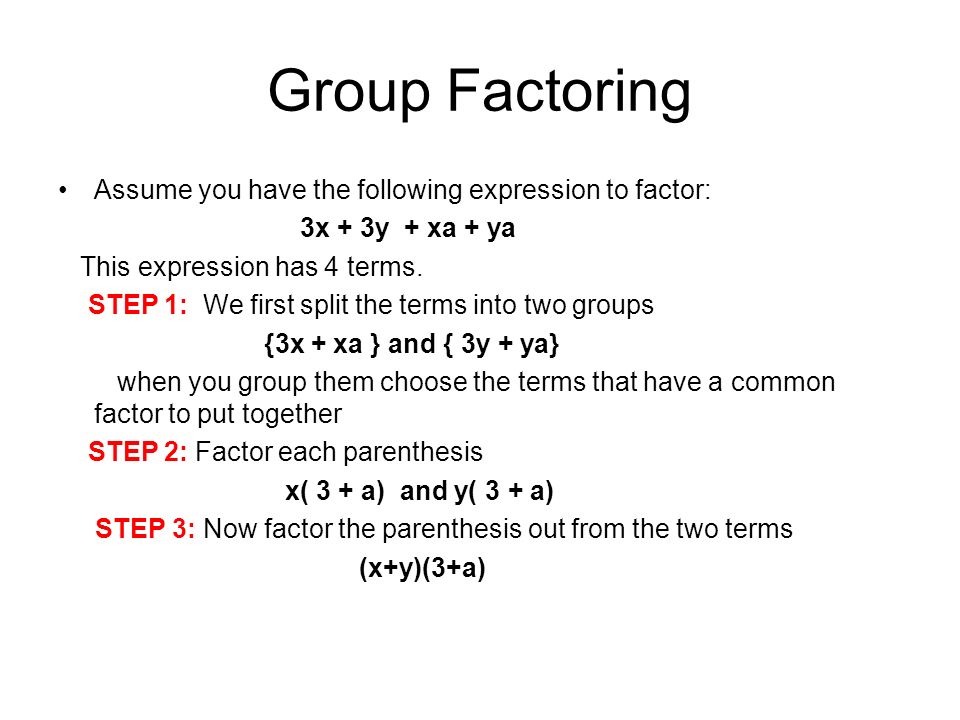 Group Factoring

• Assume you have the following expression to factor:

$3x + 3y + xa + ya$

This expression has 4 terms.

STEP 1: We first split the terms into two groups

$\{3x + xa\}$ and $\{3y + ya\}$

when you group them choose the terms that have a common factor to put together

STEP 2: Factor each parenthesis

$x(3 + a)$ and $y(3 + a)$

STEP 3: Now factor the parenthesis out from the two terms

$(x+y)(3+a)$